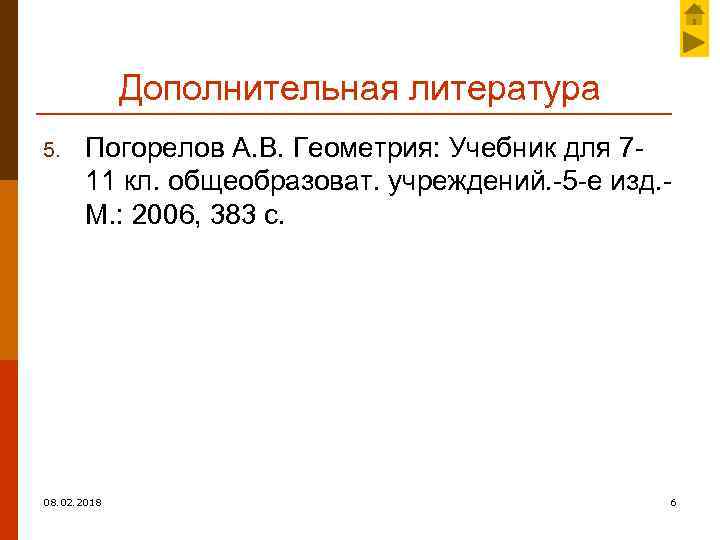 Дополнительная литература

5. Погорелов А.В. Геометрия: Учебник для 7-11 кл. общеобразоват. учреждений.-5-е изд.-М.: 2006, 383 с.

08.02.2018

6